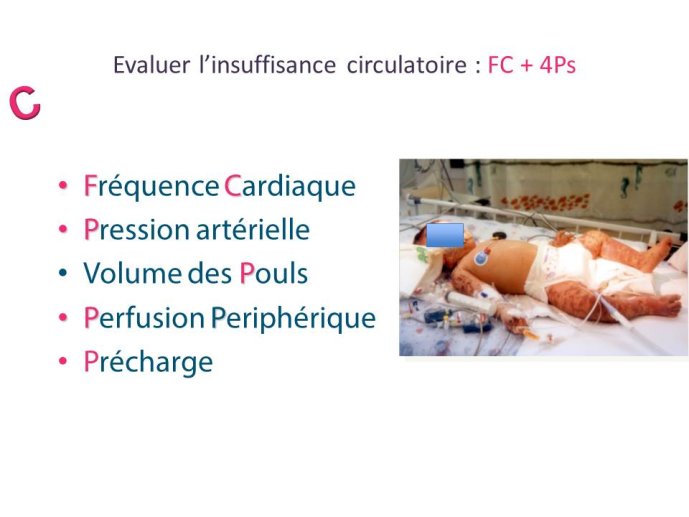 Evaluer l'insuffisance circulatoire : FC + 4Ps

C

• Fréquence Cardiaque
• Pression artérielle
• Volume des Pouls
• Perfusion Periphérique
• Précharge